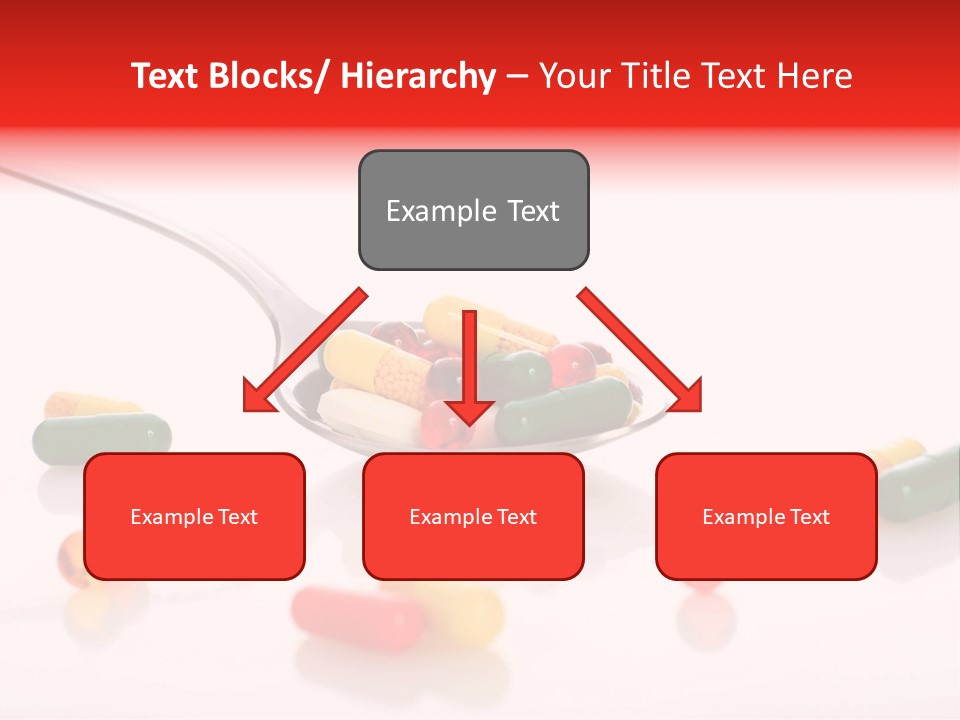 Text Blocks/ Hierarchy – Your Title Text Here

Example Text

Example Text

Example Text

Example Text